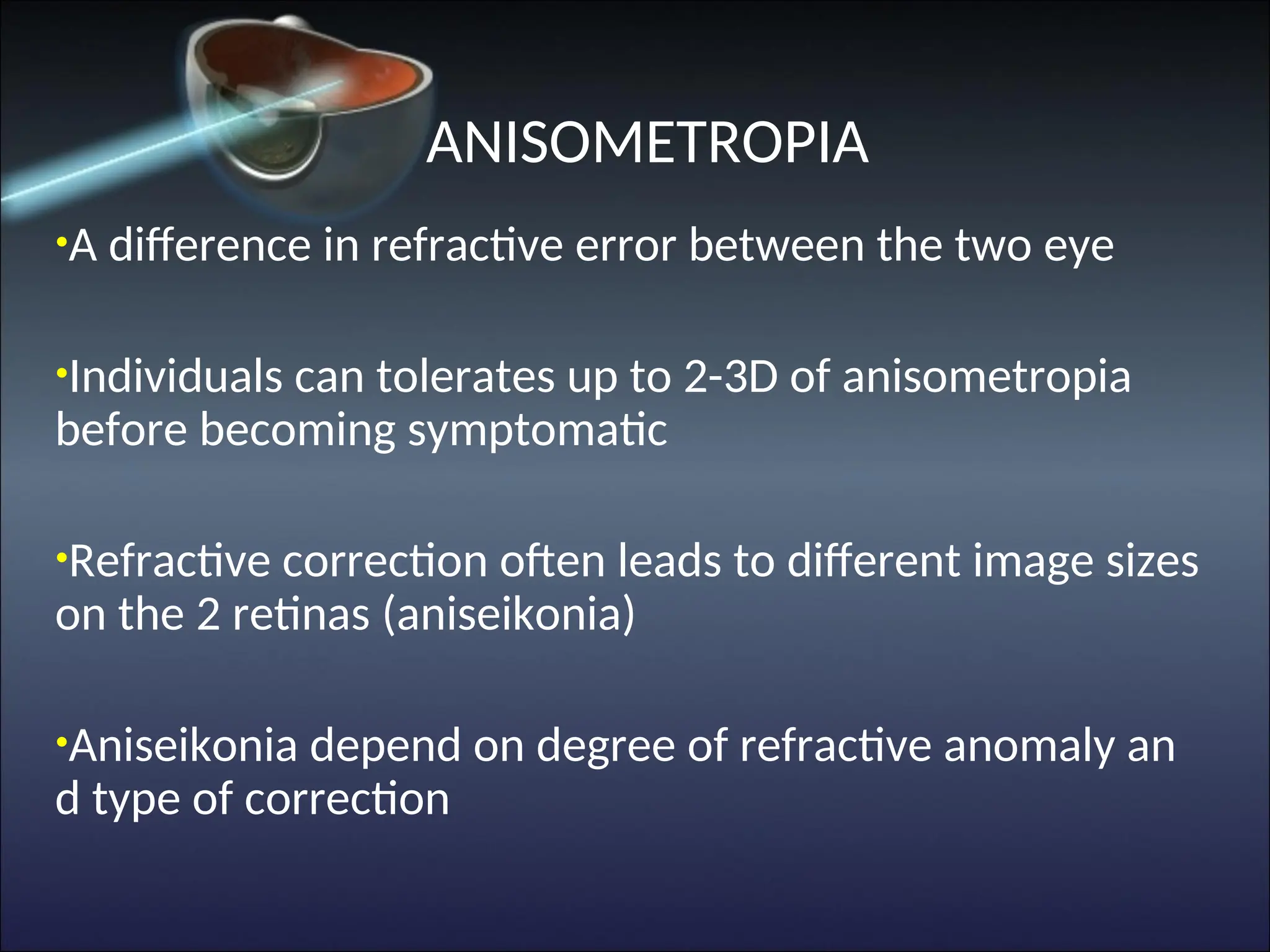 ANISOMETROPIA

•A difference in refractive error between the two eye

•Individuals can tolerates up to 2-3D of anisometropia before becoming symptomatic

•Refractive correction often leads to different image sizes on the 2 retinas (aniseikonia)

•Aniseikonia depend on degree of refractive anomaly an d type of correction